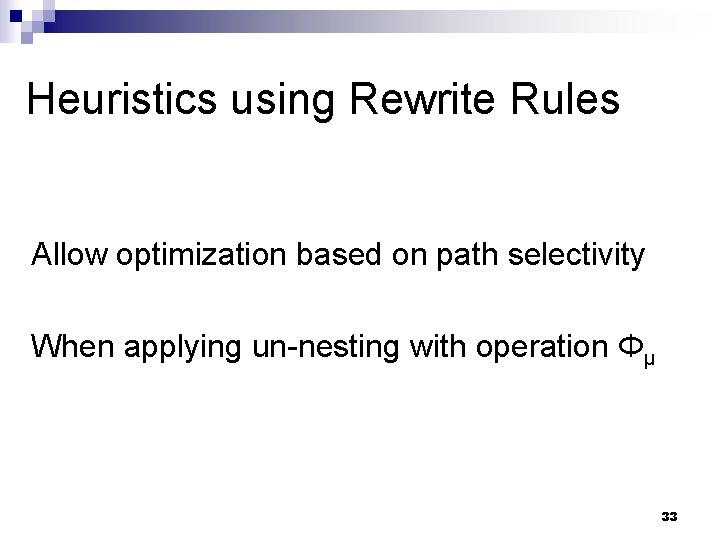 Heuristics using Rewrite Rules

Allow optimization based on path selectivity

When applying un-nesting with operation $\Phi_\mu$

33